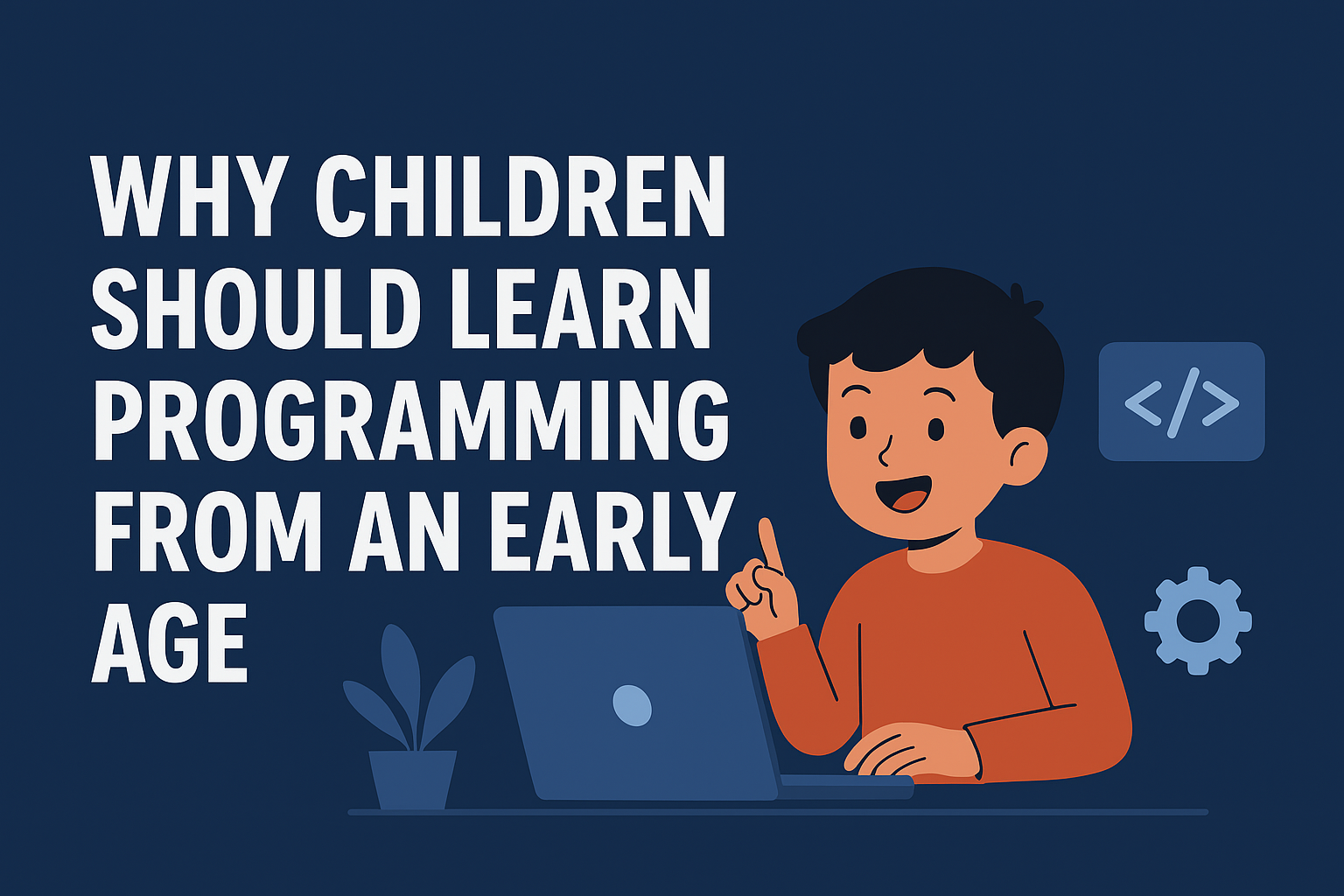 WHY CHILDREN SHOULD LEARN PROGRAMMING FROM AN EARLY AGE

</>